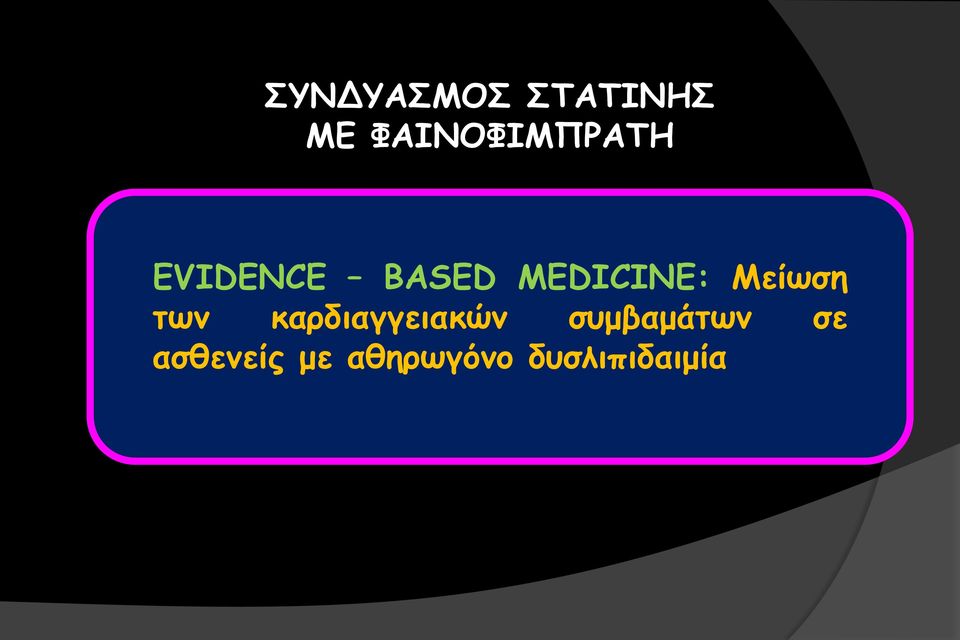 ΣΥΝΔΥΑΣΜΟΣ ΣΤΑΤΙΝΗΣ
ΜΕ ΦΑΙΝΟΦΙΜΠΡΑΤΗ

EVIDENCE – BASED MEDICINE: Μείωση των καρδιαγγειακών συμβαμάτων σε ασθενείς με αθηρωγόνο δυσλιπιδαιμία